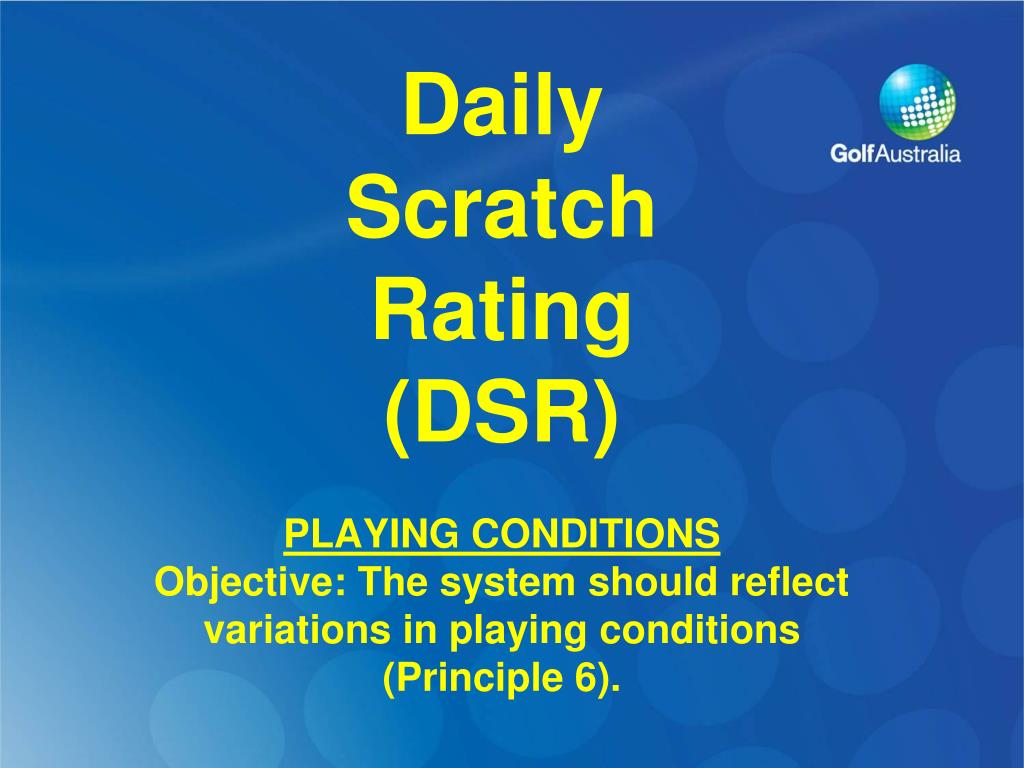 Daily Scratch Rating (DSR)

GolfAustralia

PLAYING CONDITIONS
Objective: The system should reflect variations in playing conditions (Principle 6).